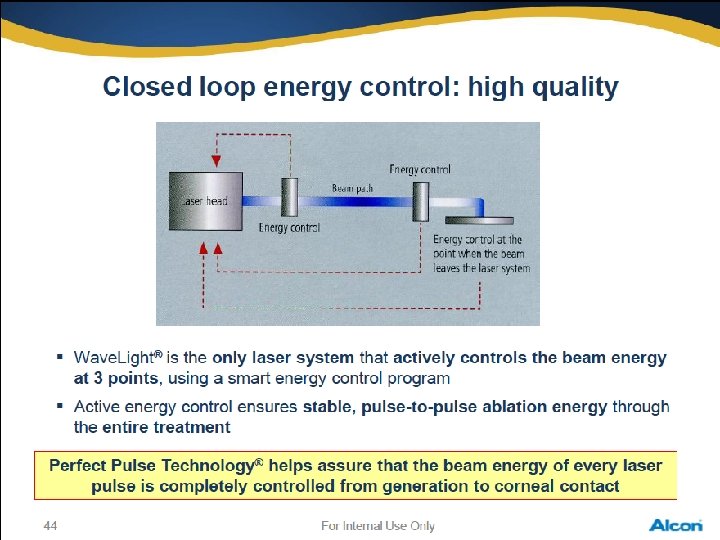 Closed loop energy control: high quality

Laser head

Energy control

Beam path

Energy control

Energy control at the point when the beam leaves the laser system

▪ WaveLight® is the only laser system that actively controls the beam energy at 3 points, using a smart energy control program

▪ Active energy control ensures stable, pulse-to-pulse ablation energy through the entire treatment

Perfect Pulse Technology® helps assure that the beam energy of every laser pulse is completely controlled from generation to corneal contact

44

For Internal Use Only

Alcon